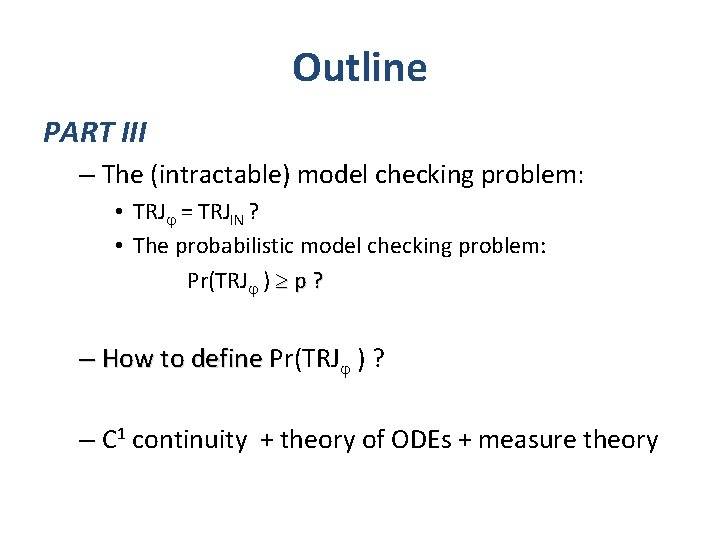 Outline

PART III

– The (intractable) model checking problem:

• $TRJ_{\varphi} = TRJ_{IN}$ ?

• The probabilistic model checking problem:

$Pr(TRJ_{\varphi}) \geq p$ ?

– How to define $Pr(TRJ_{\varphi})$ ?

– $C^1$ continuity + theory of ODEs + measure theory